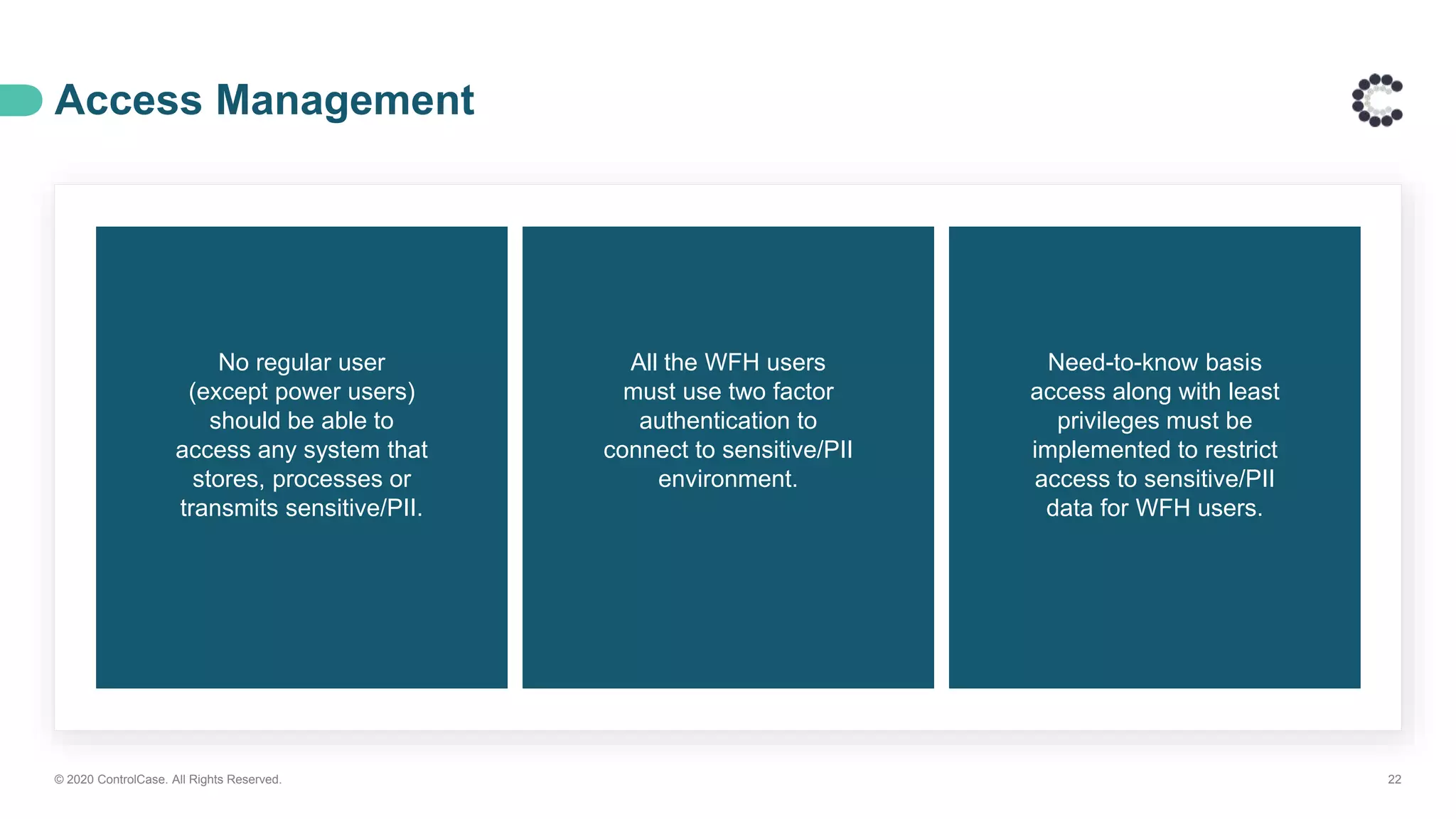 Access Management

No regular user (except power users) should be able to access any system that stores, processes or transmits sensitive/PII.

All the WFH users must use two factor authentication to connect to sensitive/PII environment.

Need-to-know basis access along with least privileges must be implemented to restrict access to sensitive/PII data for WFH users.

© 2020 ControlCase. All Rights Reserved.

22